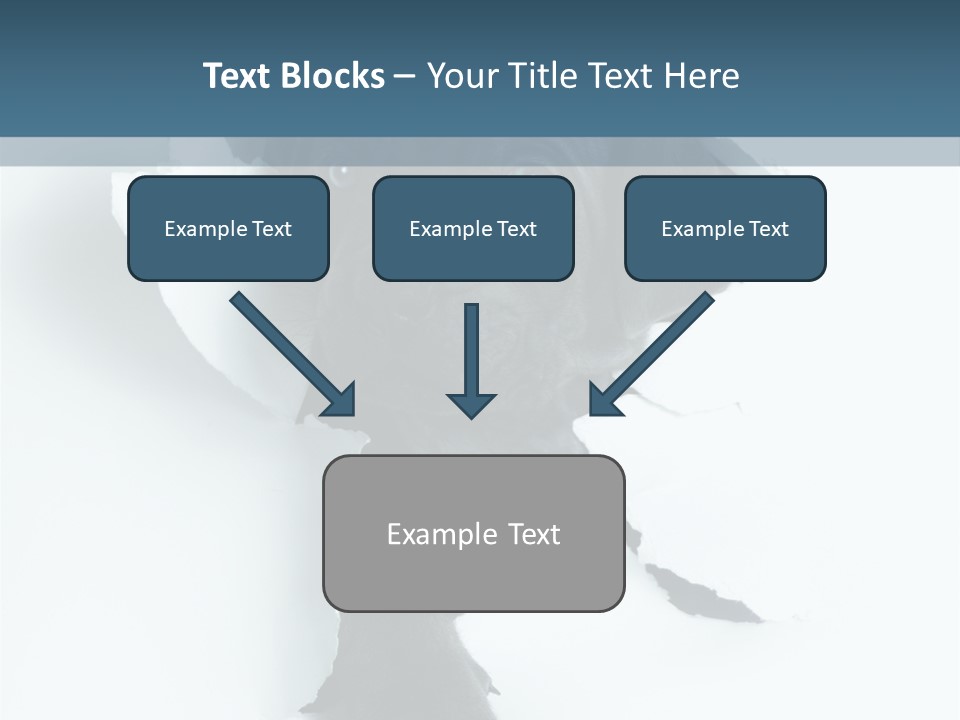 Text Blocks – Your Title Text Here

Example Text

Example Text

Example Text

Example Text